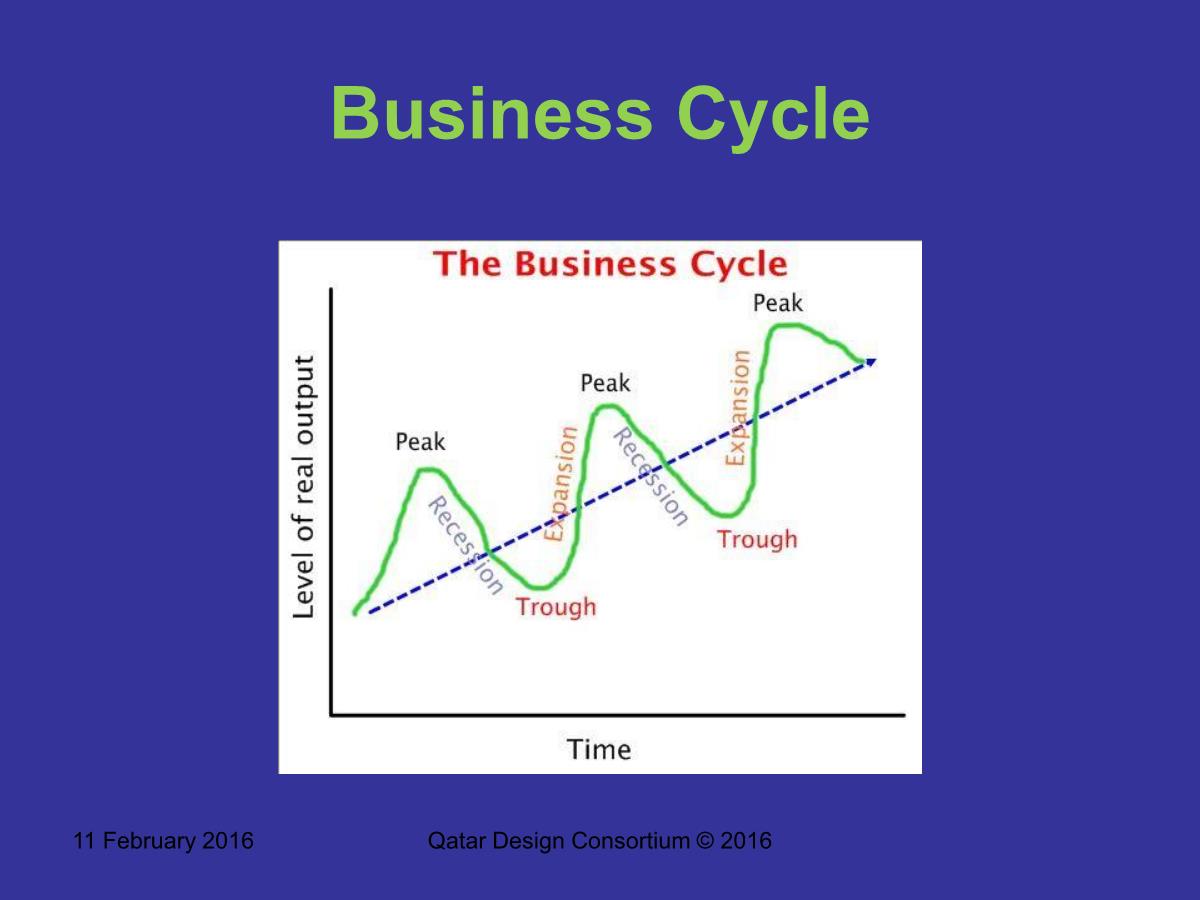 Business Cycle

The Business Cycle

Level of real output

Peak

Recession

Trough

Expansion

Peak

Recession

Trough

Expansion

Peak

Time

11 February 2016

Qatar Design Consortium © 2016